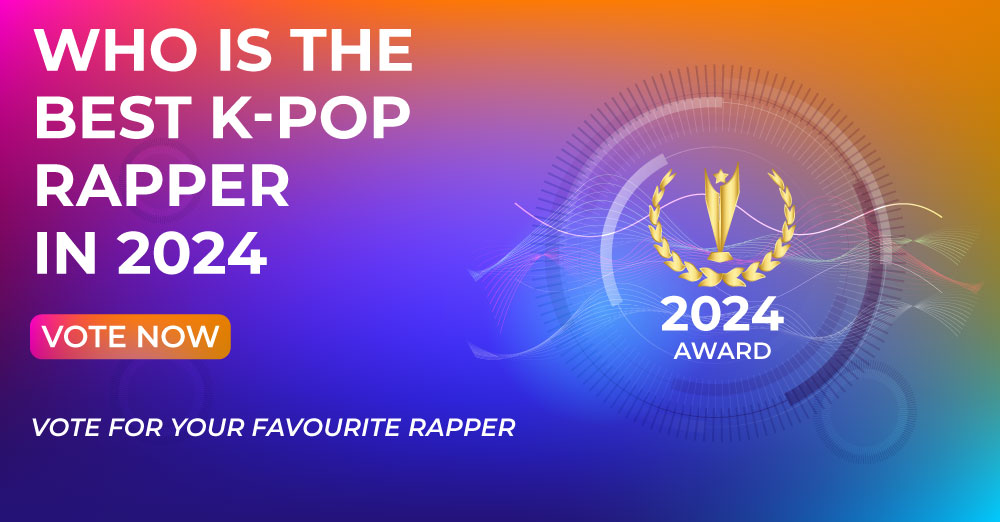 WHO IS THE BEST K-POP RAPPER IN 2024

VOTE NOW

VOTE FOR YOUR FAVOURITE RAPPER

2024
AWARD